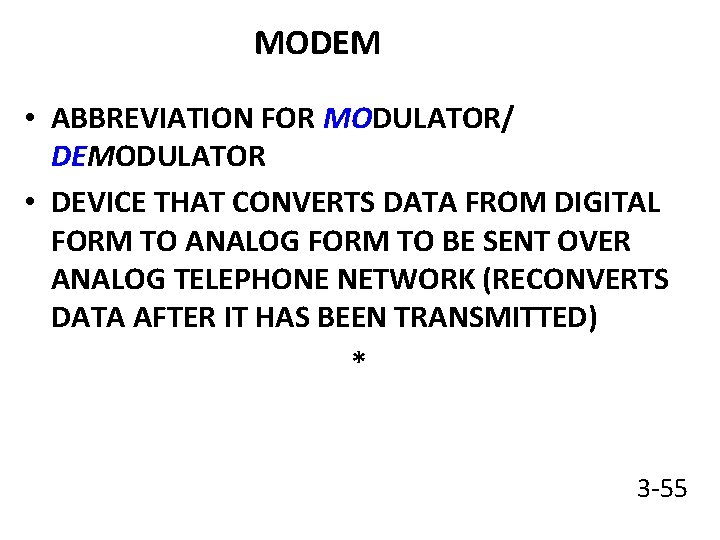 MODEM

• ABBREVIATION FOR MODULATOR/ DEMODULATOR

• DEVICE THAT CONVERTS DATA FROM DIGITAL FORM TO ANALOG FORM TO BE SENT OVER ANALOG TELEPHONE NETWORK (RECONVERTS DATA AFTER IT HAS BEEN TRANSMITTED)

*

3-55